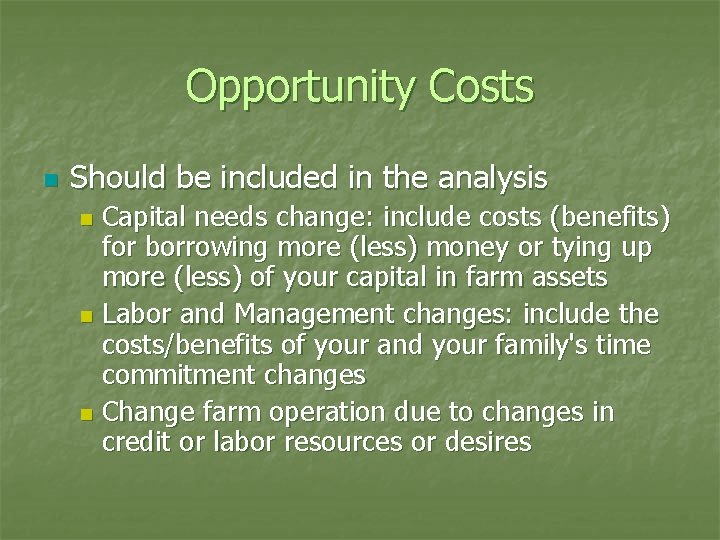 Opportunity Costs

Should be included in the analysis

Capital needs change: include costs (benefits) for borrowing more (less) money or tying up more (less) of your capital in farm assets

Labor and Management changes: include the costs/benefits of your and your family's time commitment changes

Change farm operation due to changes in credit or labor resources or desires